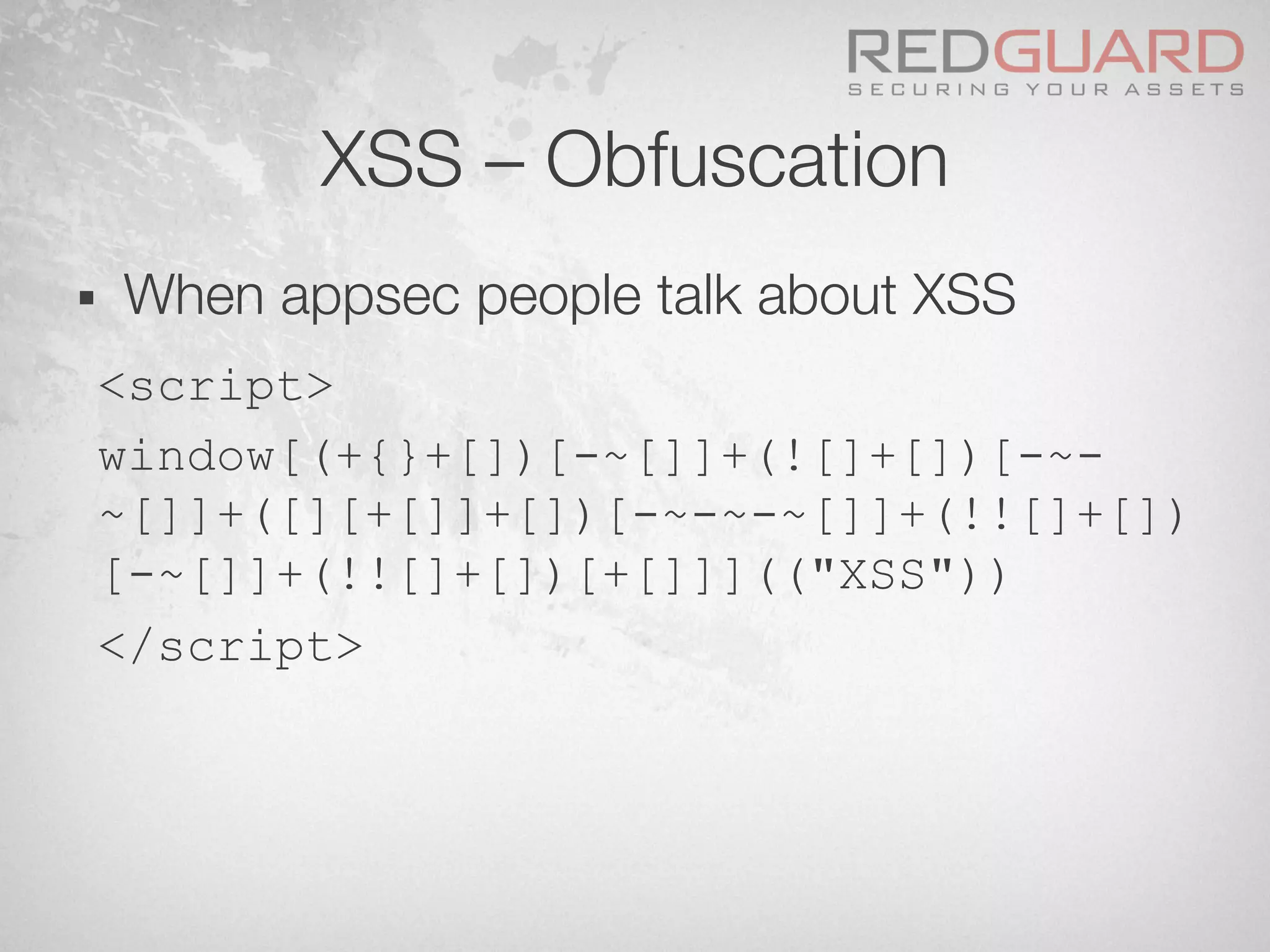 REDGUARD
SECURING YOUR ASSETS

XSS – Obfuscation

▪ When appsec people talk about XSS

<script>

window[(+{}+[])[-~[]]+(![]+[])[-~-~[]]+([][+[]]+[])[-~-~-~[]]+(!![]+[])[-~[]]+(!![]+[])[+[]]](("XSS"))

</script>